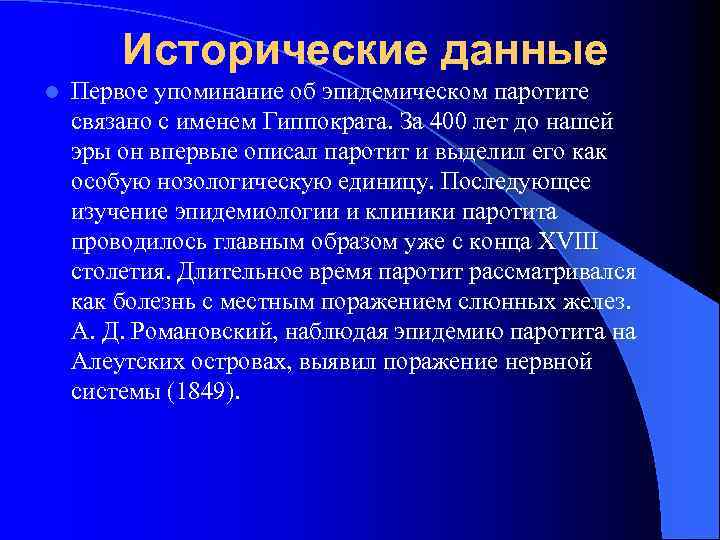 Исторические данные

Первое упоминание об эпидемическом паротите связано с именем Гиппократа. За 400 лет до нашей эры он впервые описал паротит и выделил его как особую нозологическую единицу. Последующее изучение эпидемиологии и клиники паротита проводилось главным образом уже с конца XVIII столетия. Длительное время паротит рассматривался как болезнь с местным поражением слюнных желез. А. Д. Романовский, наблюдая эпидемию паротита на Алеутских островах, выявил поражение нервной системы (1849).